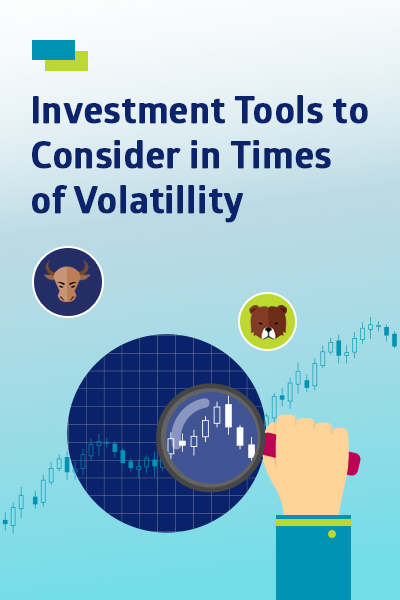 Investment Tools to Consider in Times of Volatillity